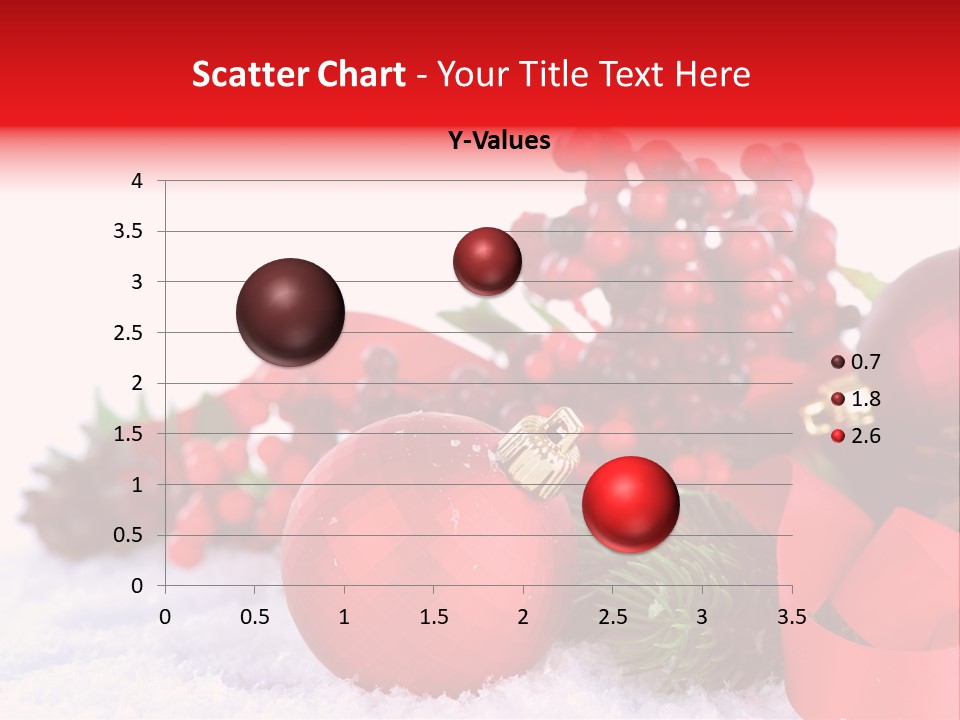 Scatter Chart - Your Title Text Here

Y-Values

4
3.5
3
2.5
2
1.5
1
0.5
0

0 0.5 1 1.5 2 2.5 3 3.5

0.7
1.8
2.6